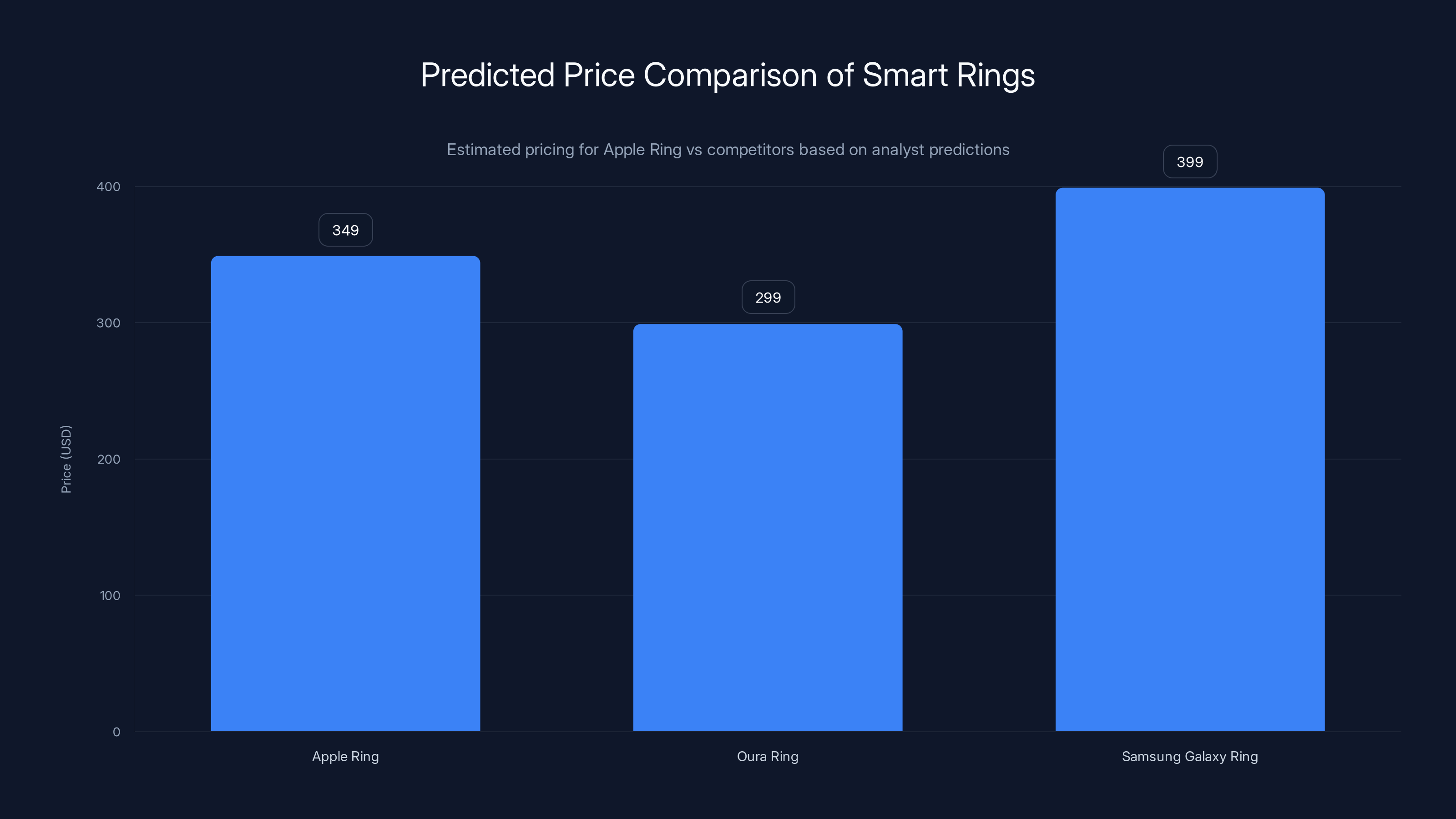 Predicted Price Comparison of Smart Rings

Estimated pricing for Apple Ring vs competitors based on analyst predictions

Price (USD)

400
300
200
100
0

349
299
399

Apple Ring
Oura Ring
Samsung Galaxy Ring